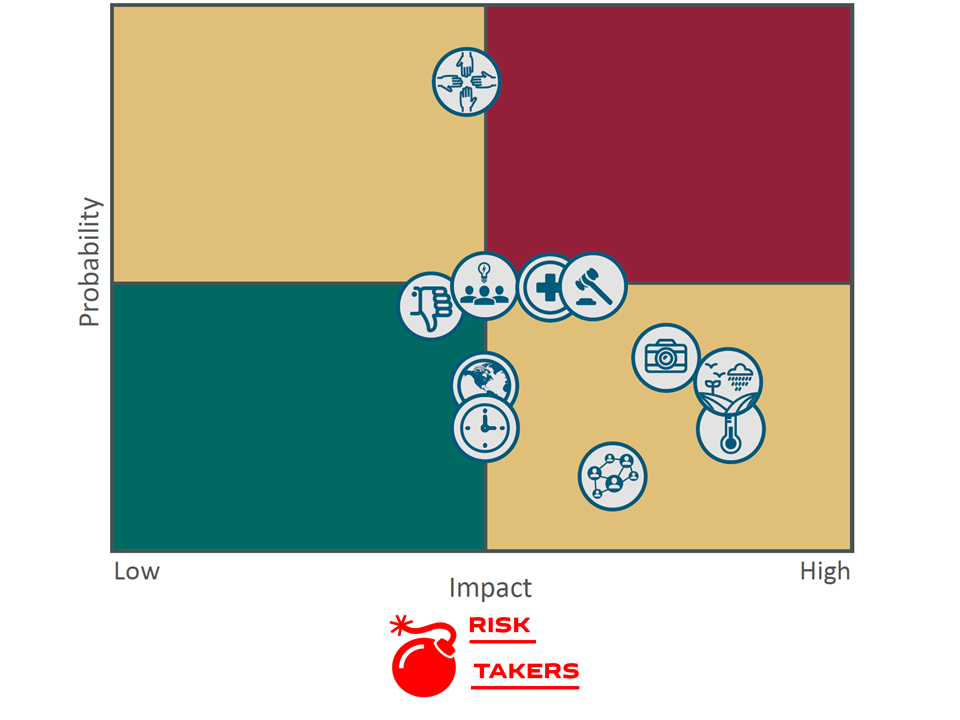 Probability

Low

Impact

High

RISK
TAKERS